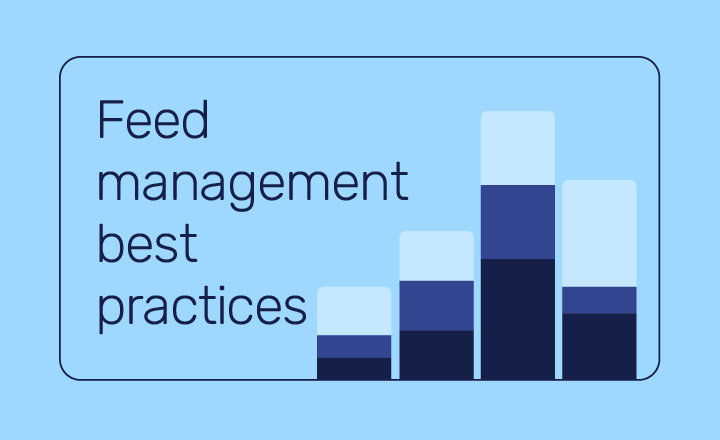 Feed management best practices